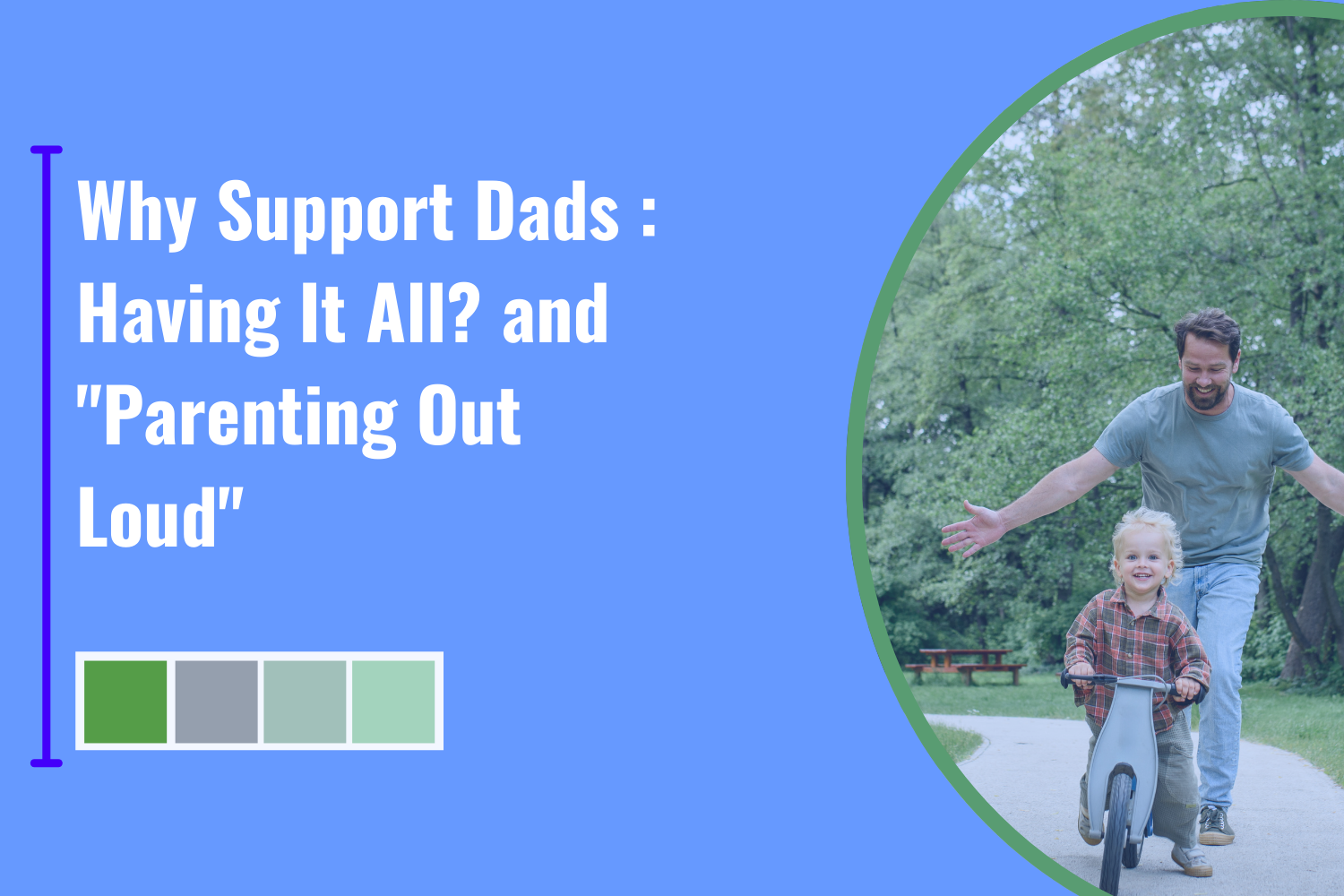 Why Support Dads : Having It All? and "Parenting Out Loud"